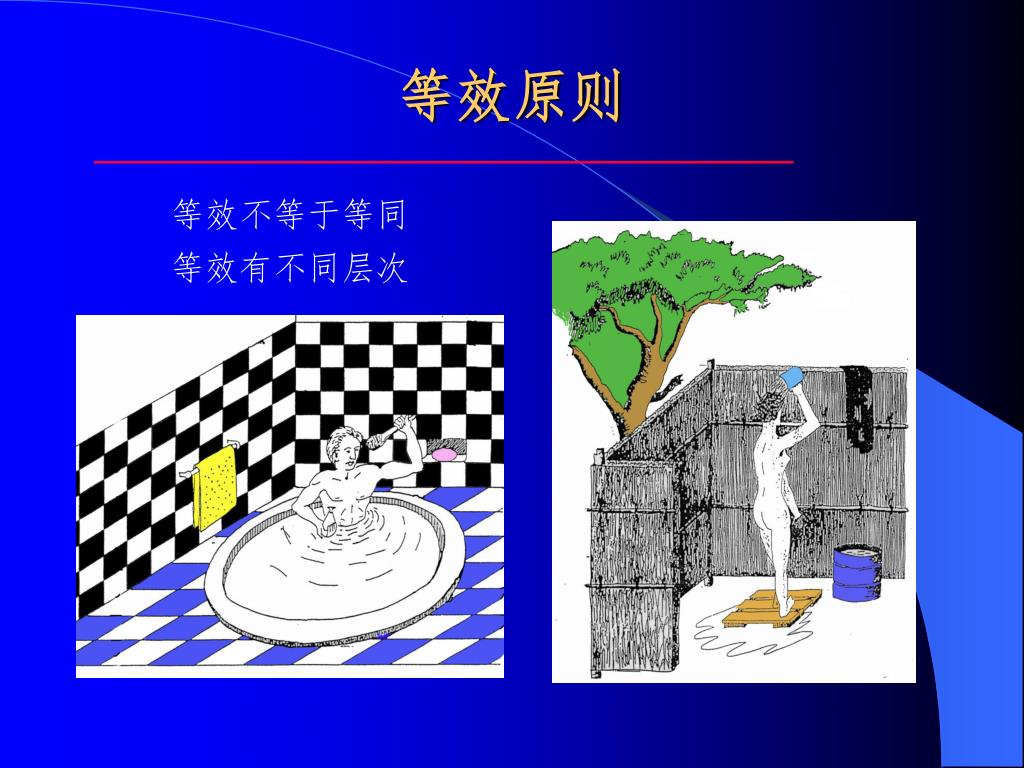 等效原则

等效不等于等同
等效有不同层次